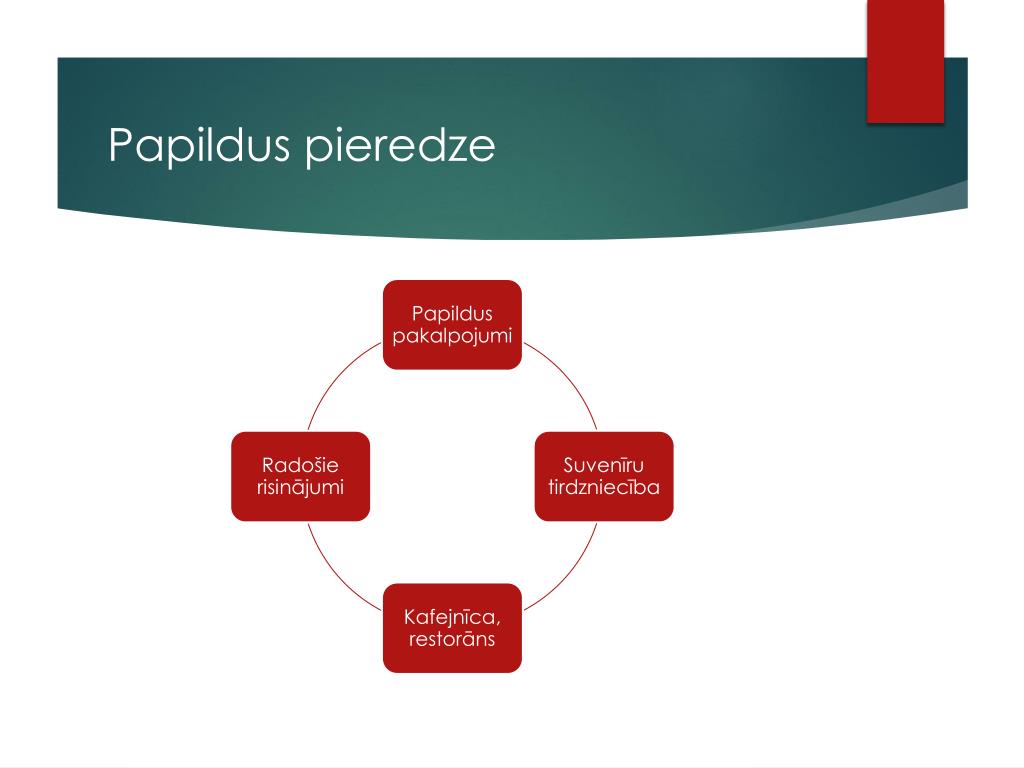 Papildus pieredze

Papildus pakalpojumi

Suvenīru tirdzniecība

Kafejnīca, restorāns

Radošie risinājumi